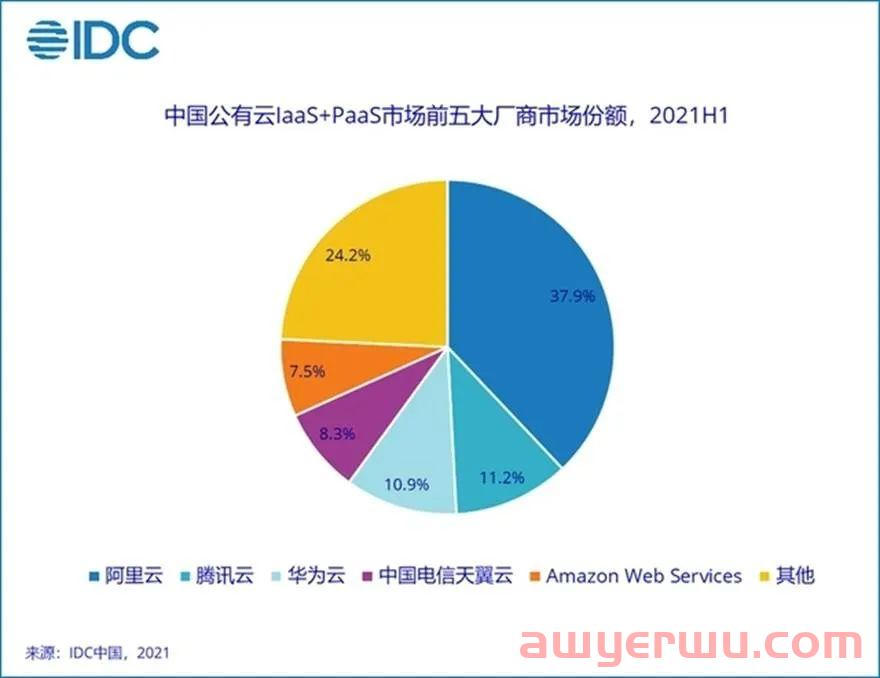 IDC

中国公有云IaaS+PaaS市场前五大厂商市场份额，2021H1

24.2%

37.9%

7.5%

8.3%

10.9%

11.2%

阿里云 腾讯云 华为云 中国电信天翼云 Amazon Web Services 其他

来源：IDC中国，2021

awyerwu.com